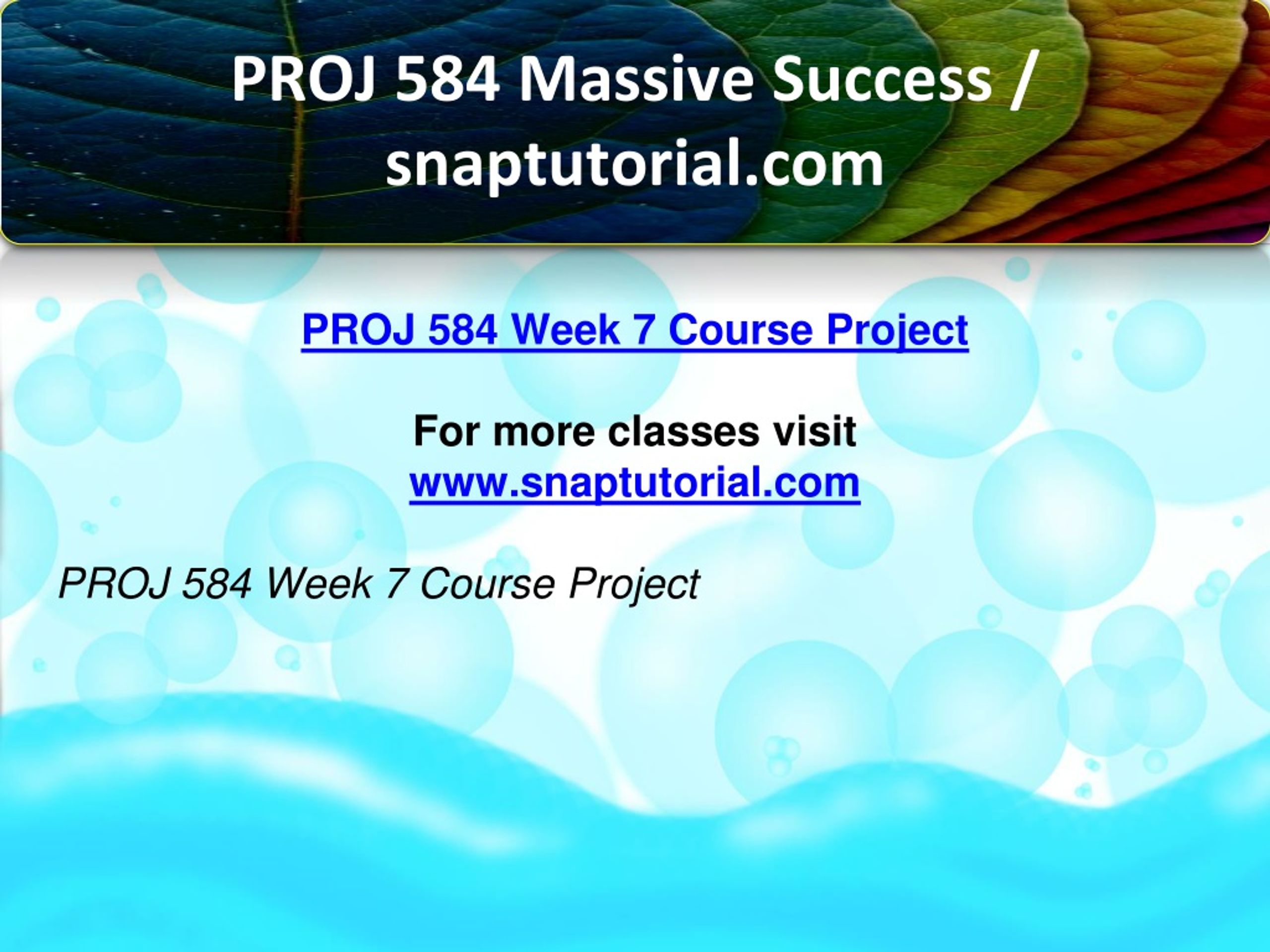 PROJ 584 Massive Success / snaptutorial.com

PROJ 584 Week 7 Course Project

For more classes visit
www.snaptutorial.com

PROJ 584 Week 7 Course Project